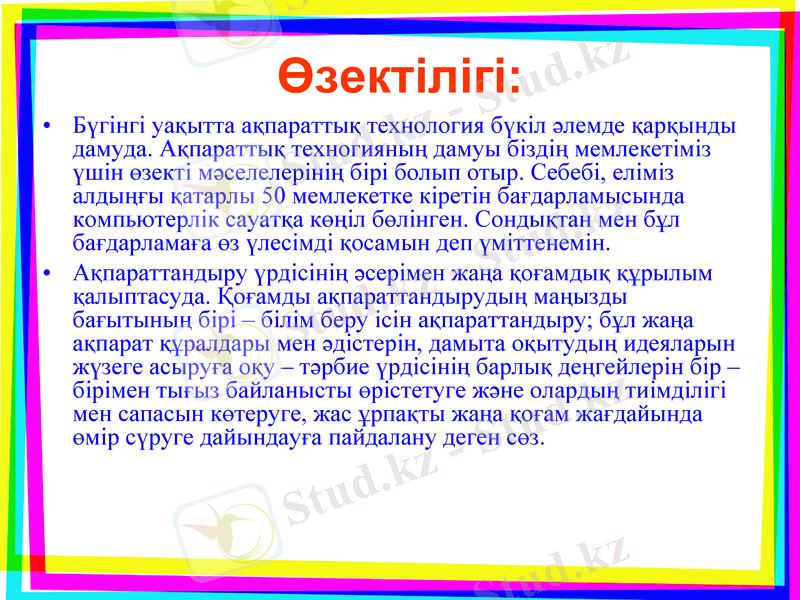 Өзектілігі:

• Бүгінгі уақытта ақпараттық технология бүкіл әлемде қарқынды дамуда. Ақпараттық техногияның дамуы біздің мемлекетіміз үшін өзекті мәселелерінің бірі болып отыр. Себебі, еліміз алдыңғы қатарлы 50 мемлекетке кіретін бағдарламысында компьютерлік сауатқа көңіл бөлінген. Сондықтан мен бұл бағдарламаға өз үлесімді қосамын деп үміттенемін.

• Ақпараттандыру үрдісінің әсерімен жаңа қоғамдық құрылым қалыптасуда. Қоғамды ақпараттандырудың маңызды бағытының бірі – білім беру ісін ақпараттандыру; бұл жаңа ақпарат құралдары мен әдістерін, дамыта оқытудың идеяларын жүзеге асыруға оқу – тәрбие үрдісінің барлық деңгейлерін бір – бірімен тығыз байланысты өрістетуге және олардың тиімділігі мен сапасын көтеруге, жас ұрпақты жаңа қоғам жағдайында өмір сүруге дайындауға пайдалану деген сөз.

Stud.kz - Stud.kz
Stud.kz - Stud.kz
Stud.kz - Stud.kz